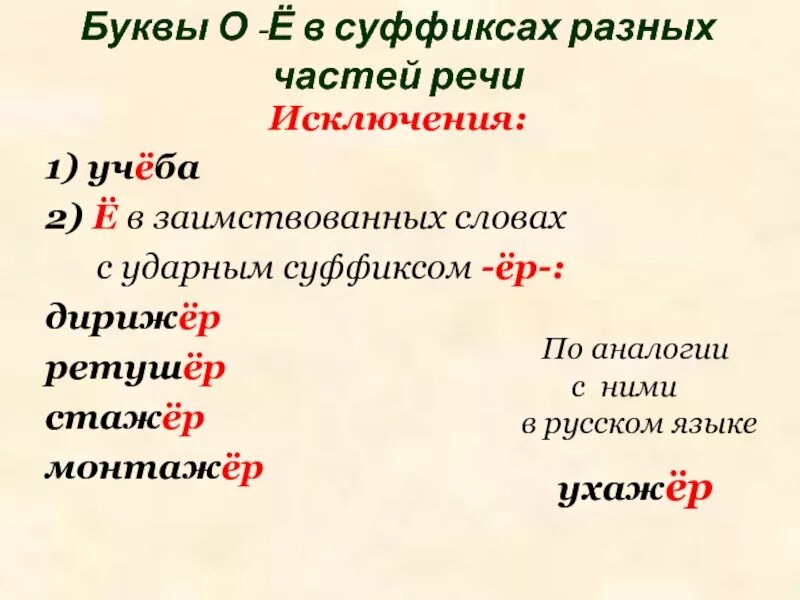 Буквы О -Ё в суффиксах разных частей речи

Исключения:

1) учёба

2) Ё в заимствованных словах с ударным суффиксом -ёр-:

дирижёр
ретушёр
стажёр
монтажёр

По аналогии с ними в русском языке

ухажёр